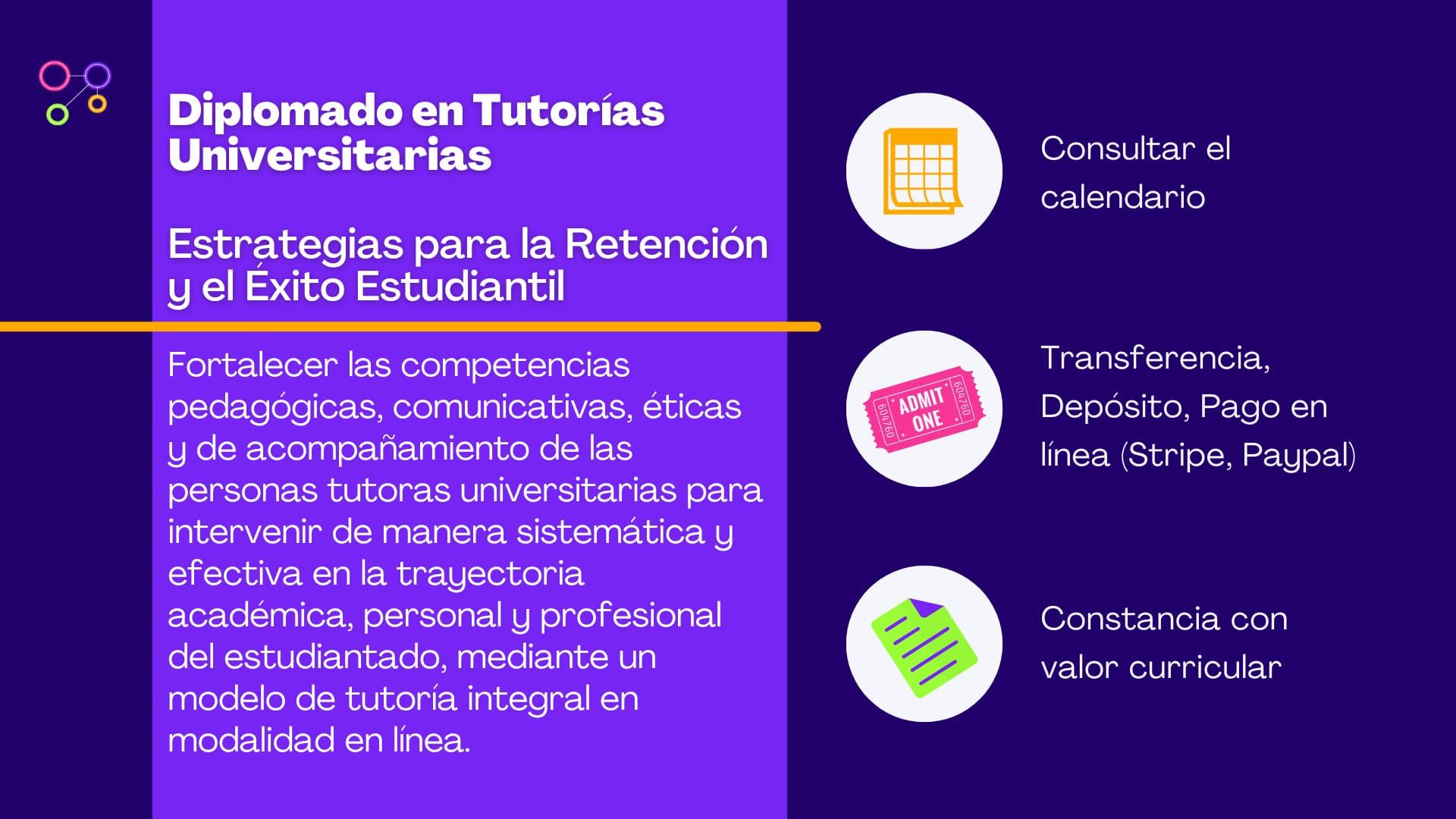 Diplomado en Tutorías Universitarias

Estrategias para la Retención y el Éxito Estudiantil

Fortalecer las competencias pedagógicas, comunicativas, éticas y de acompañamiento de las personas tutoras universitarias para intervenir de manera sistemática y efectiva en la trayectoria académica, personal y profesional del estudiantado, mediante un modelo de tutoría integral en modalidad en línea.

Consultar el calendario

604760 ADMIT ONE 604760

Transferencia, Depósito, Pago en línea (Stripe, Paypal)

Constancia con valor curricular